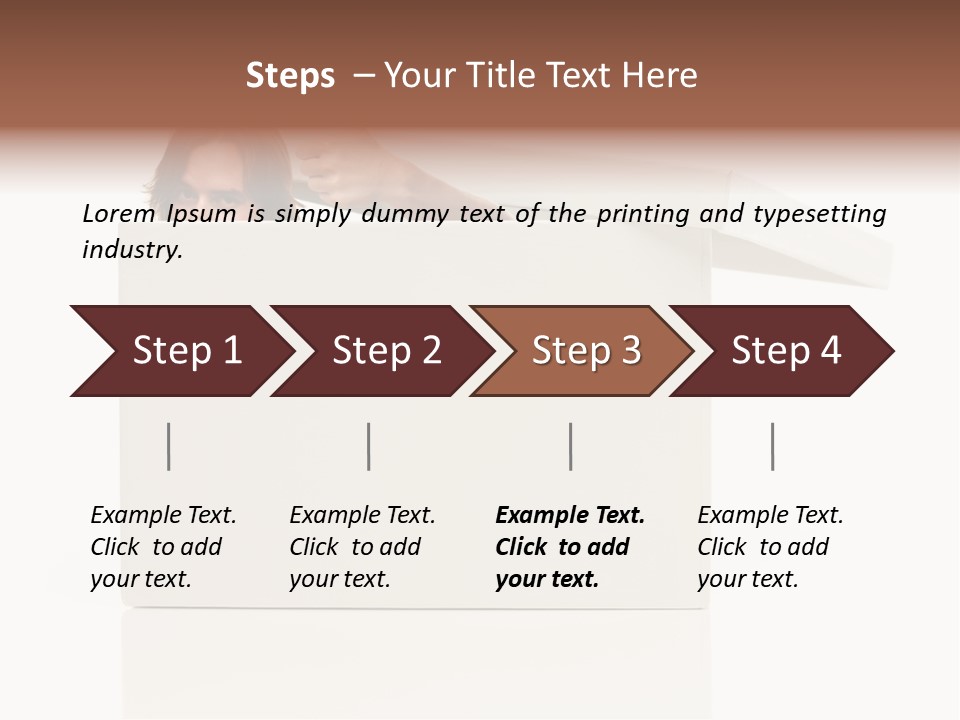 Steps – Your Title Text Here

Lorem Ipsum is simply dummy text of the printing and typesetting industry.

Step 1

Step 2

Step 3

Step 4

Example Text. Click to add your text.

Example Text. Click to add your text.

Example Text. Click to add your text.

Example Text. Click to add your text.